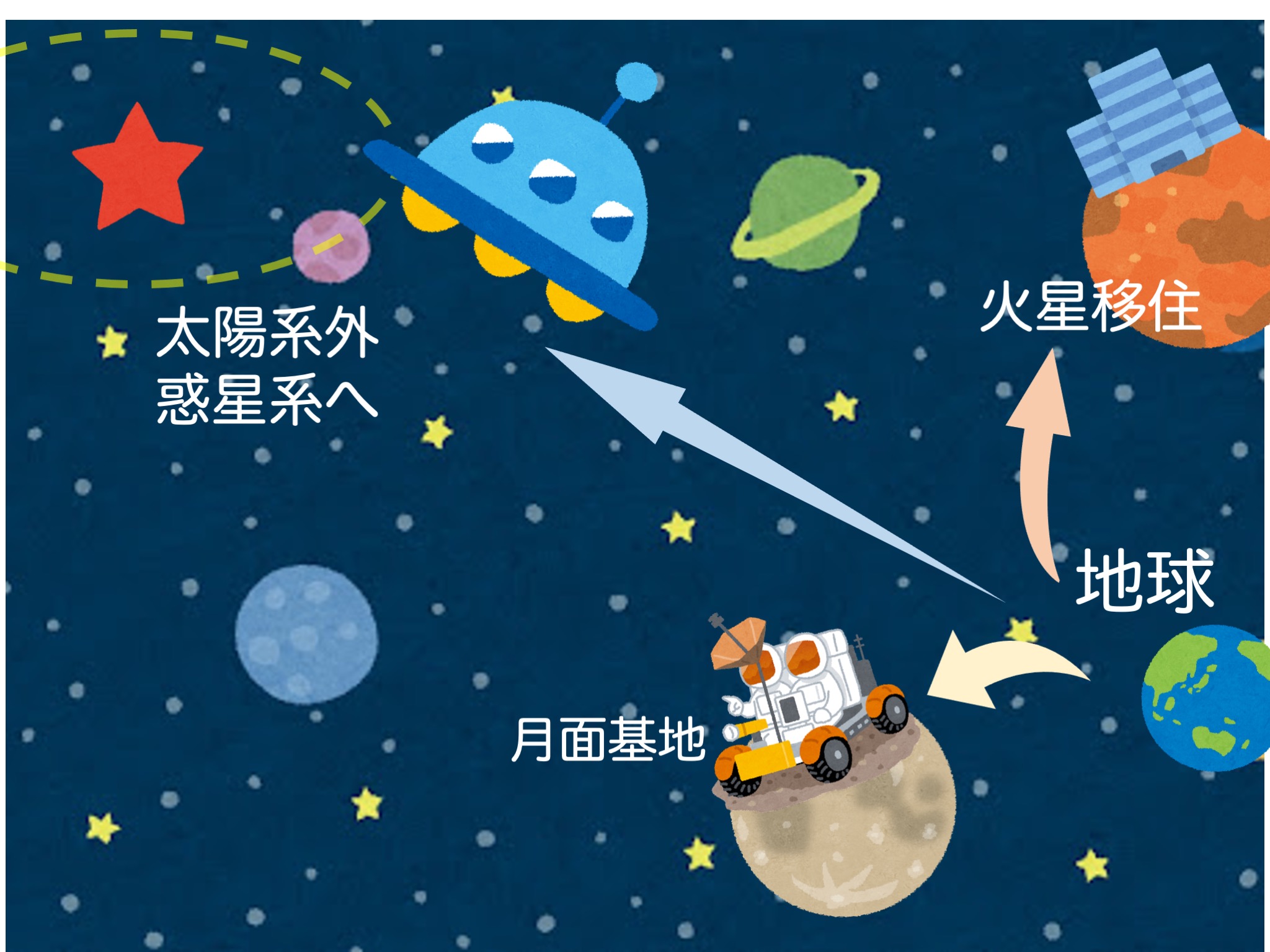 太陽系外
惑星系へ

火星移住

地球

月面基地